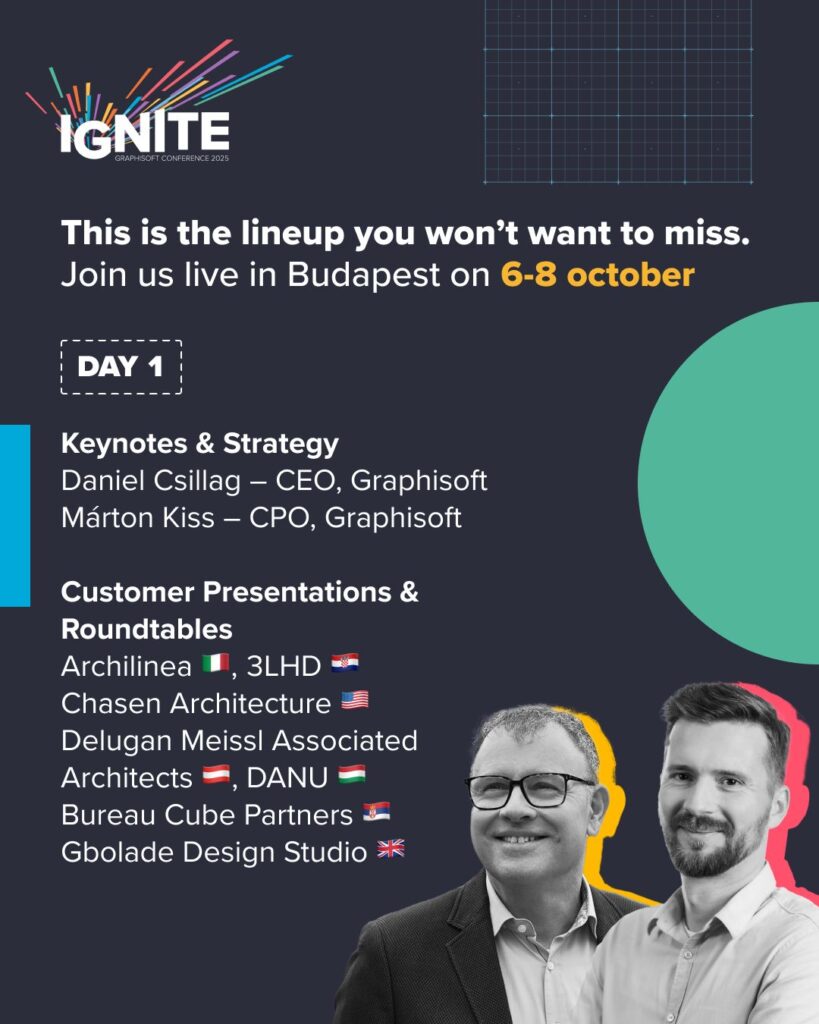 IGNITE
GRAPHISOFT CONFERENCE 2025

This is the lineup you won't want to miss.
Join us live in Budapest on 6-8 october

DAY 1

Keynotes & Strategy
Daniel Csillag – CEO, Graphisoft
Márton Kiss – CPO, Graphisoft

Customer Presentations & Roundtables
Archilinea 🇮🇹, 3LHD 🇭🇷
Chasen Architecture 🇺🇸
Delugan Meissl Associated Architects 🇦🇹, DANU 🇭🇺
Bureau Cube Partners 🇷🇸
Gbolade Design Studio 🇬🇧